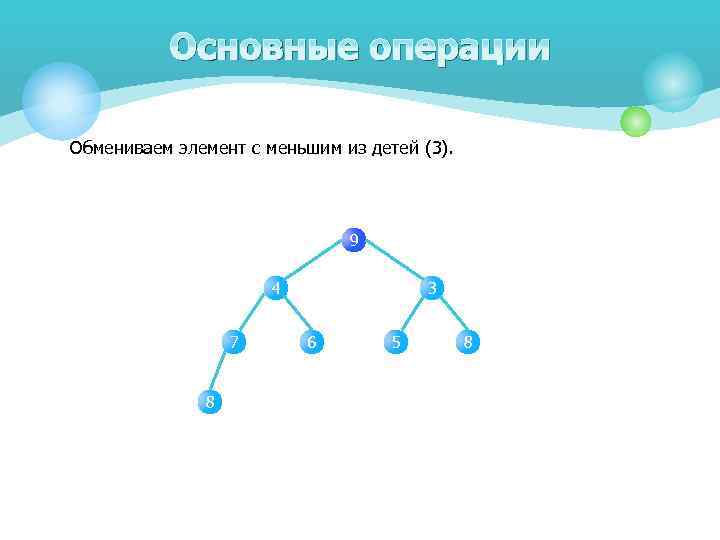 Основные операции

Обмениваем элемент с меньшим из детей (3).

9
4
3
7
6
5
8
8